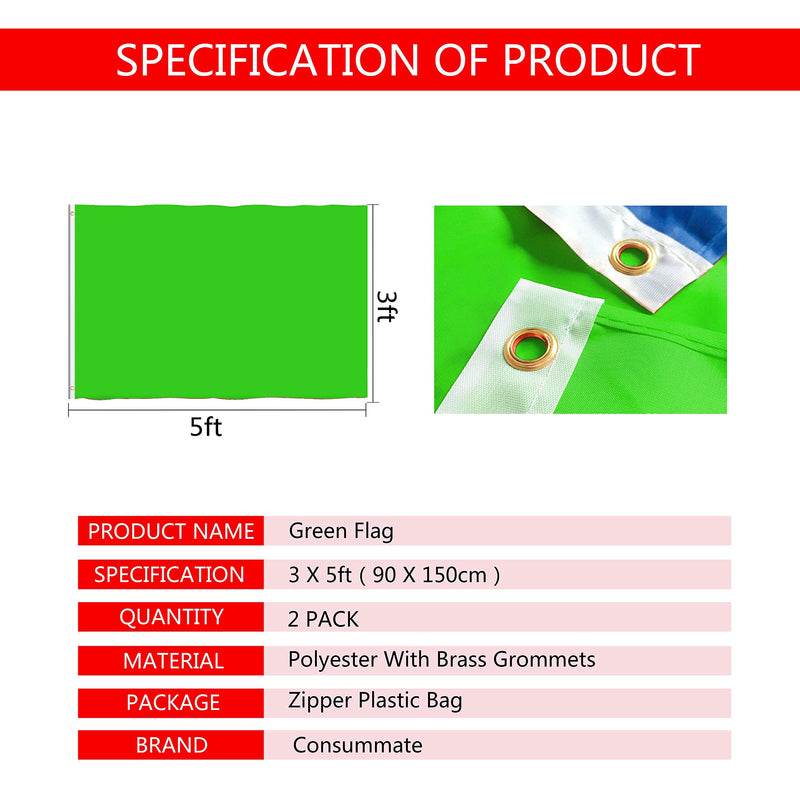 SPECIFICATION OF PRODUCT

3ft

5ft

| PRODUCT NAME | Green Flag |
|---|---|
| SPECIFICATION | 3 X 5ft ( 90 X 150cm ) |
| QUANTITY | 2 PACK |
| MATERIAL | Polyester With Brass Grommets |
| PACKAGE | Zipper Plastic Bag |
| BRAND | Consummate |